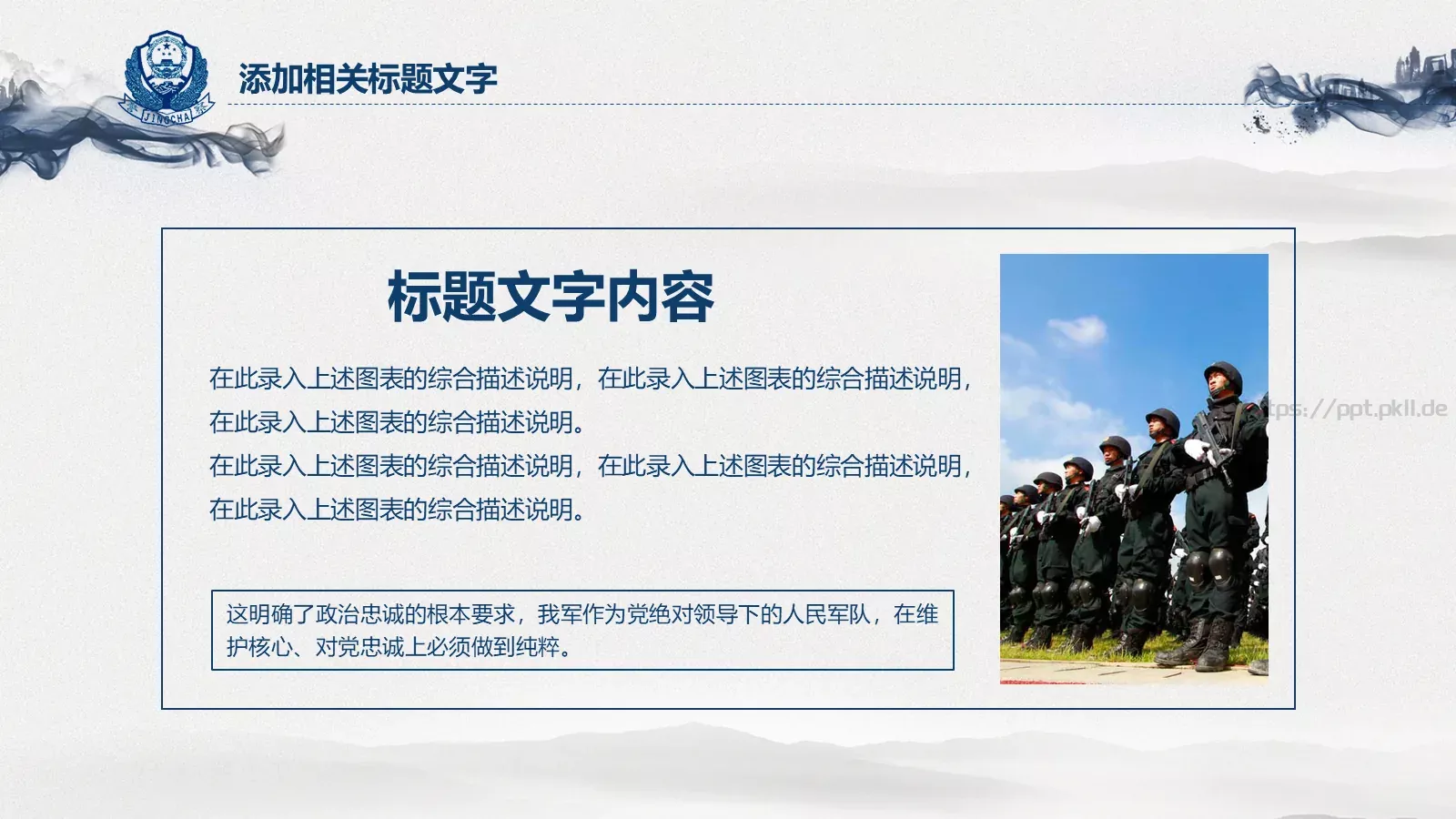 JINGCHA

添加相关标题文字

标题文字内容

在此录入上述图表的综合描述说明，在此录入上述图表的综合描述说明，在此录入上述图表的综合描述说明。

在此录入上述图表的综合描述说明，在此录入上述图表的综合描述说明，在此录入上述图表的综合描述说明。

这明确了政治忠诚的根本要求，我军作为党绝对领导下的人民军队，在维护核心、对党忠诚上必须做到纯粹。

tps://ppt.pkll.de